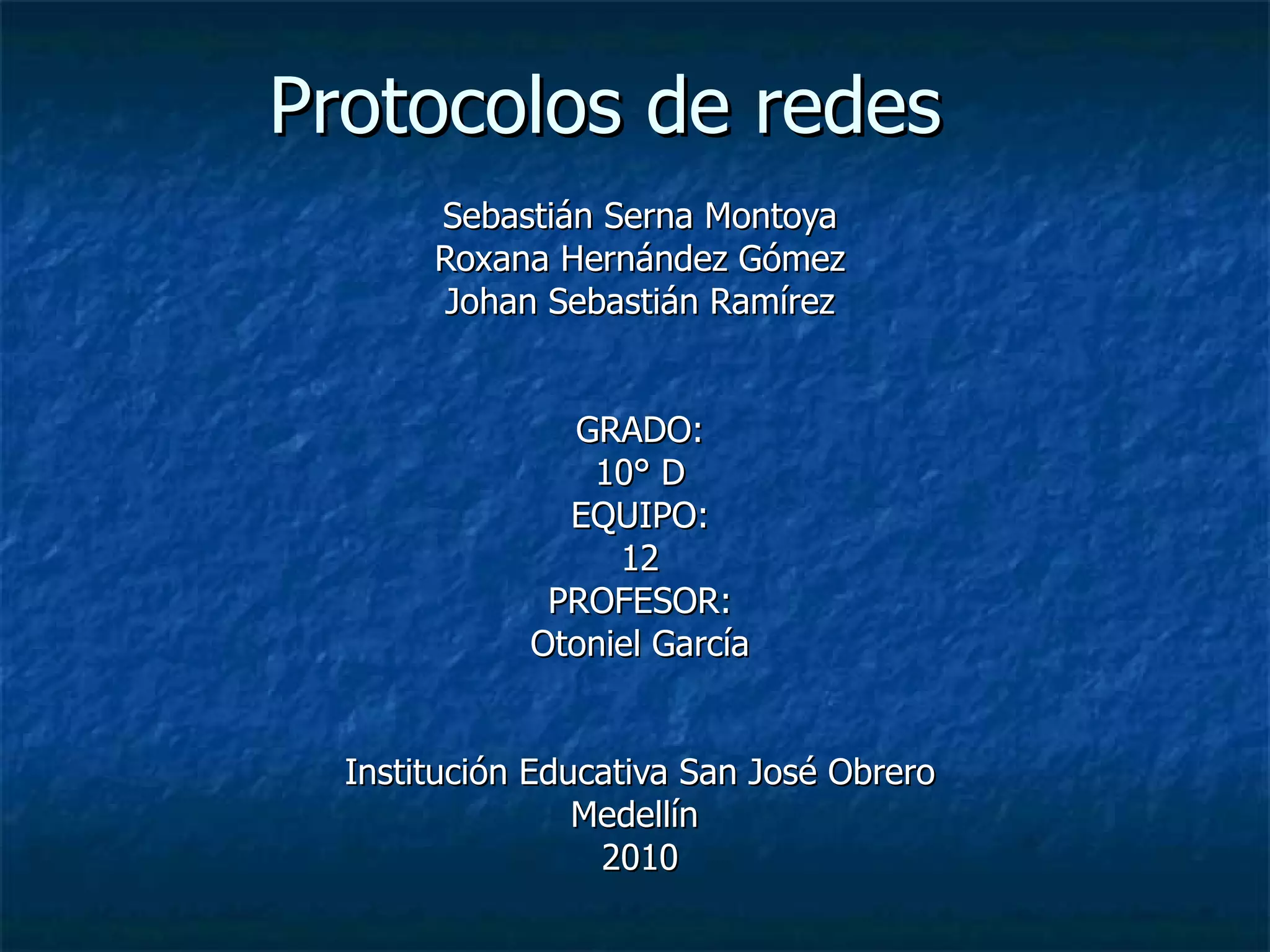 Protocolos de redes

Sebastián Serna Montoya
Roxana Hernández Gómez
Johan Sebastián Ramírez

GRADO:
10° D
EQUIPO:
12
PROFESOR:
Otoniel García

Institución Educativa San José Obrero
Medellín
2010